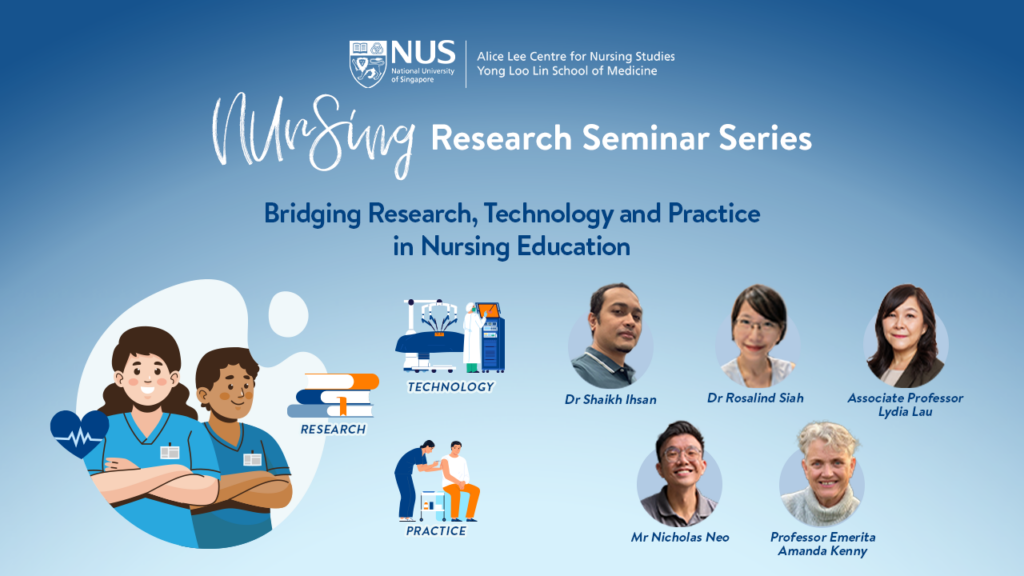 NUS National University of Singapore

Alice Lee Centre for Nursing Studies
Yong Loo Lin School of Medicine

NUrSing Research Seminar Series

Bridging Research, Technology and Practice in Nursing Education

TECHNOLOGY

RESEARCH

PRACTICE

Dr Shaikh Ihsan

Dr Rosalind Siah

Associate Professor Lydia Lau

Mr Nicholas Neo

Professor Emerita Amanda Kenny